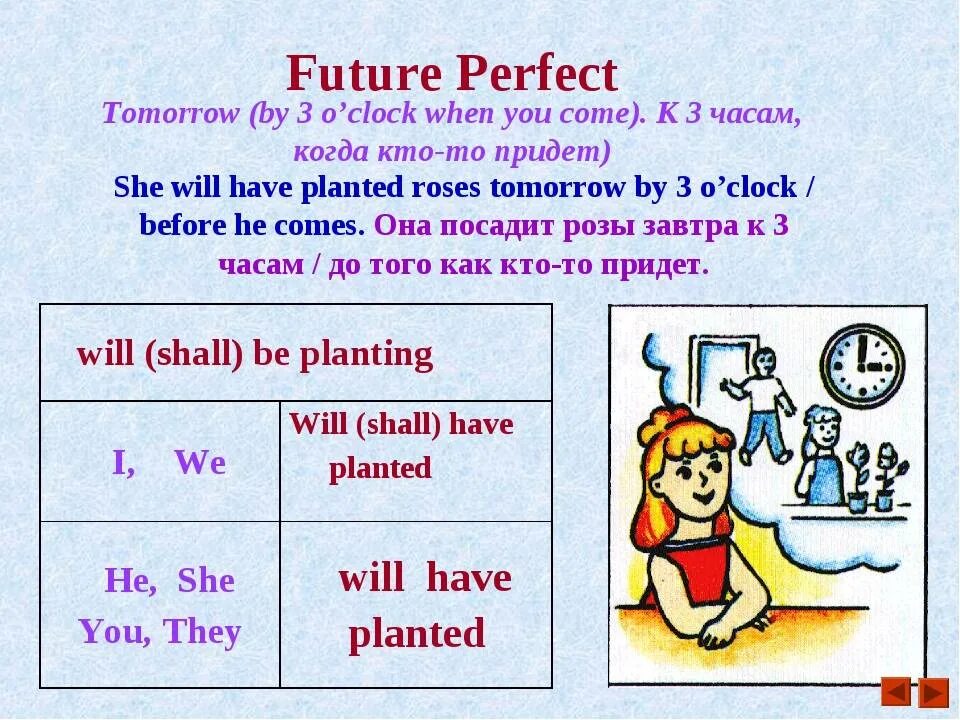 Future Perfect

Tomorrow (by 3 o'clock when you come). К 3 часам, когда кто-то придет)

She will have planted roses tomorrow by 3 o'clock / before he comes. Она посадит розы завтра к 3 часам / до того как кто-то придет.

| will (shall) be planting | |
|---|---|
| I, We | Will (shall) have planted |
| He, She You, They | will have planted |